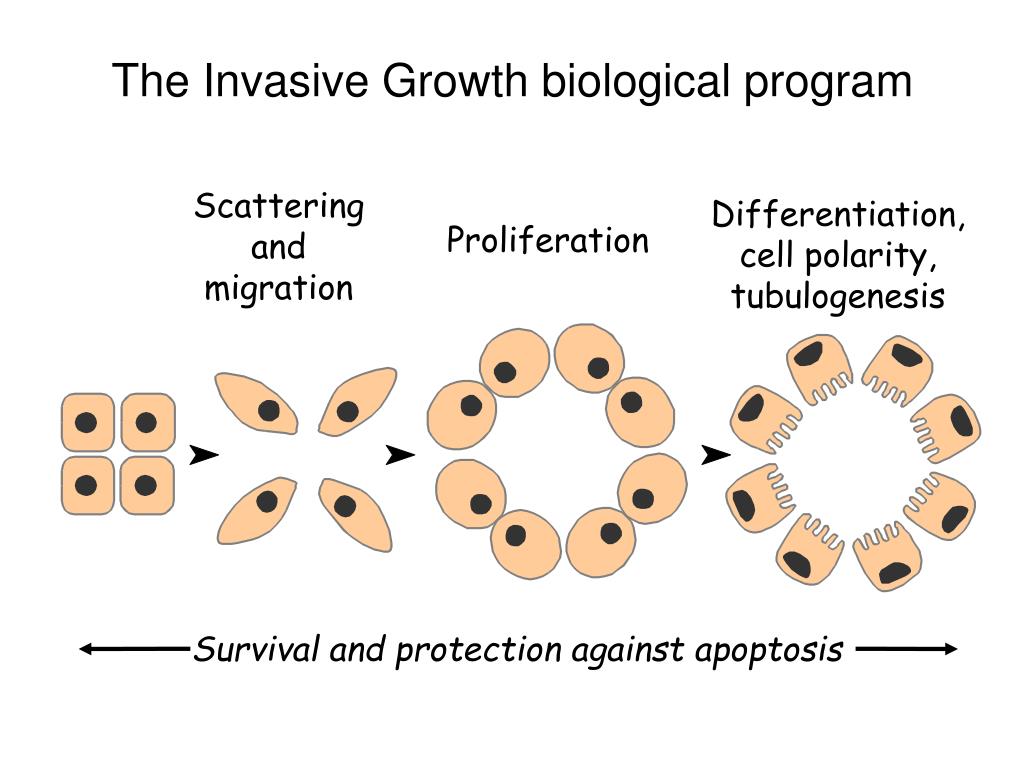 The Invasive Growth biological program

Scattering and migration

Proliferation

Differentiation, cell polarity, tubulogenesis

Survival and protection against apoptosis